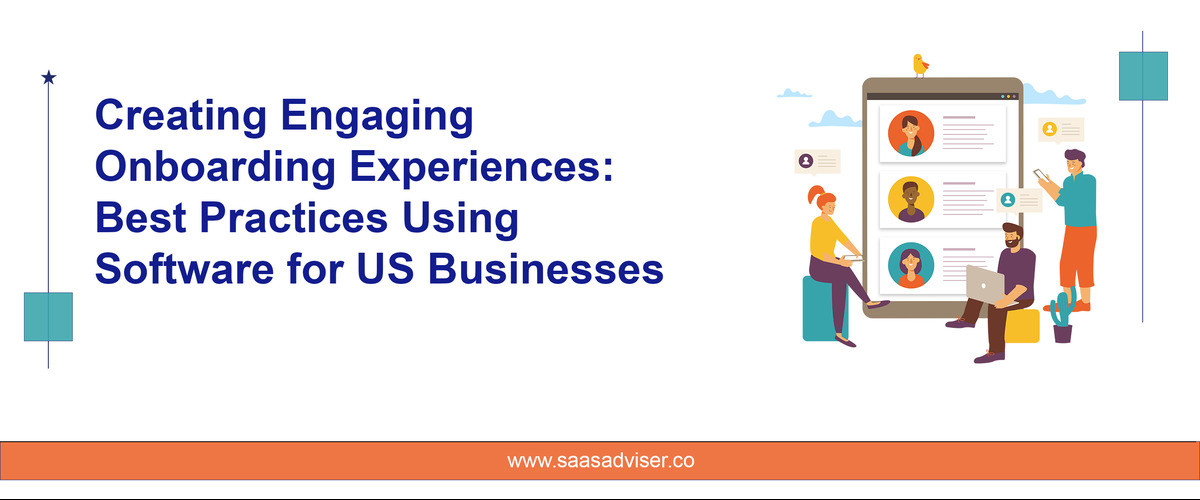 Creating Engaging Onboarding Experiences: Best Practices Using Software for US Businesses

www.saasadviser.co